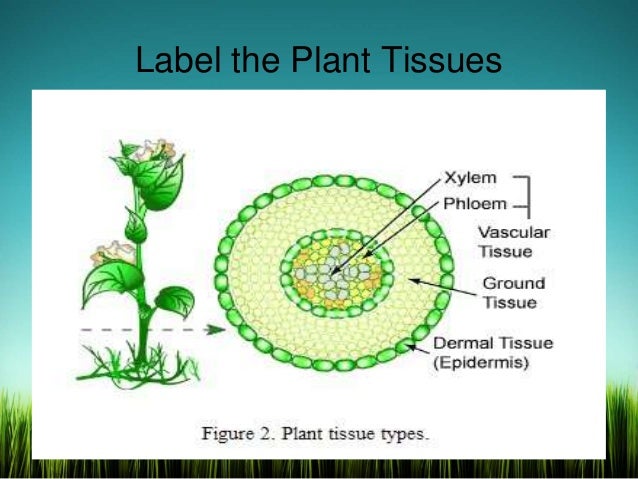 Label the Plant Tissues

Xylem

Phloem

Vascular Tissue

Ground Tissue

Dermal Tissue (Epidermis)

Figure 2. Plant tissue types.